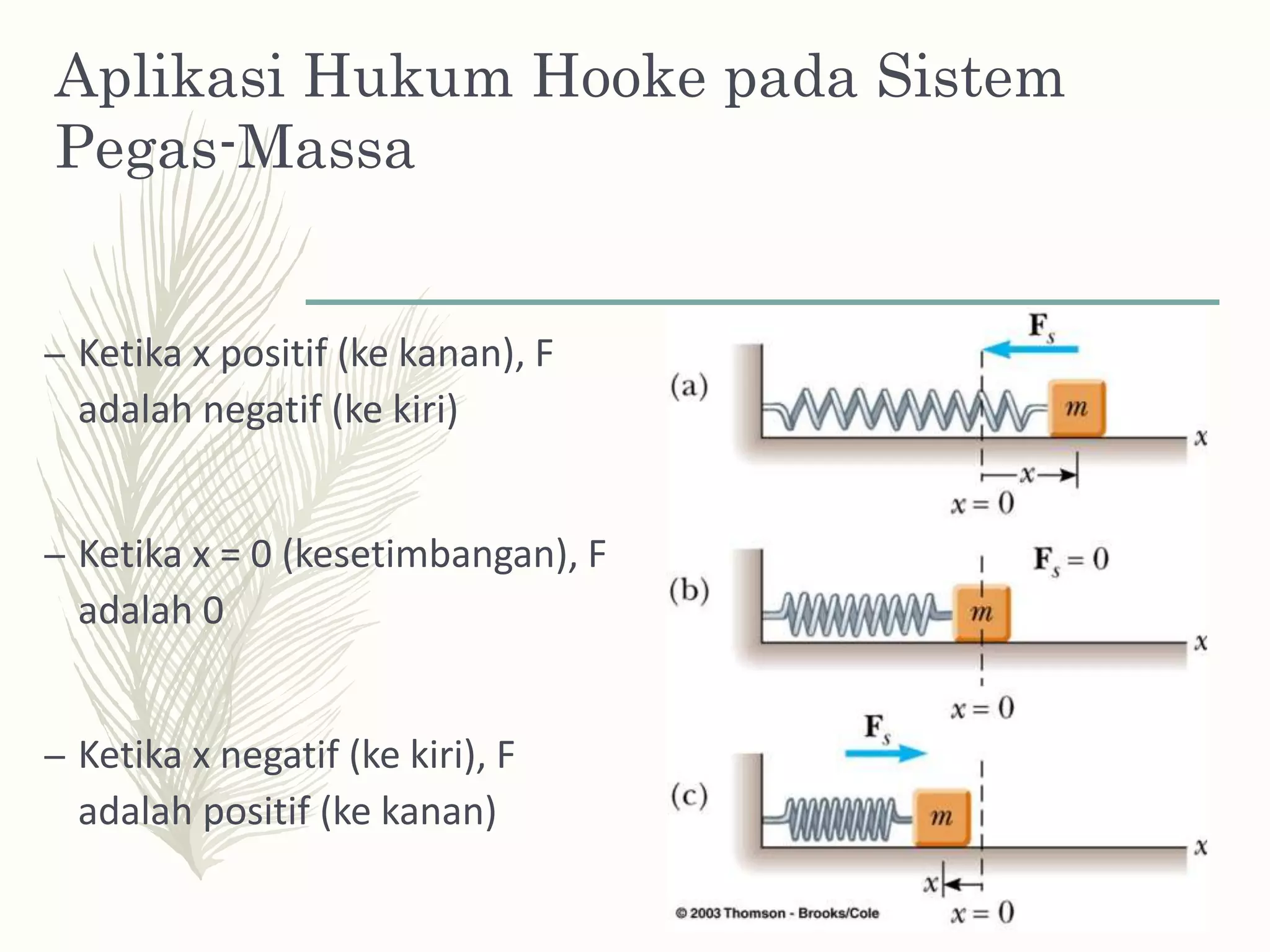 Aplikasi Hukum Hooke pada Sistem Pegas-Massa

– Ketika x positif (ke kanan), F adalah negatif (ke kiri)

– Ketika x = 0 (kesetimbangan), F adalah 0

– Ketika x negatif (ke kiri), F adalah positif (ke kanan)

(a)
$\mathbf{F}_s$
$m$
$x$
$x$
$x = 0$

(b)
$\mathbf{F}_s = 0$
$m$
$x$
$x = 0$

(c)
$\mathbf{F}_s$
$m$
$x$
$x$
$x = 0$

© 2003 Thomson - Brooks/Cole